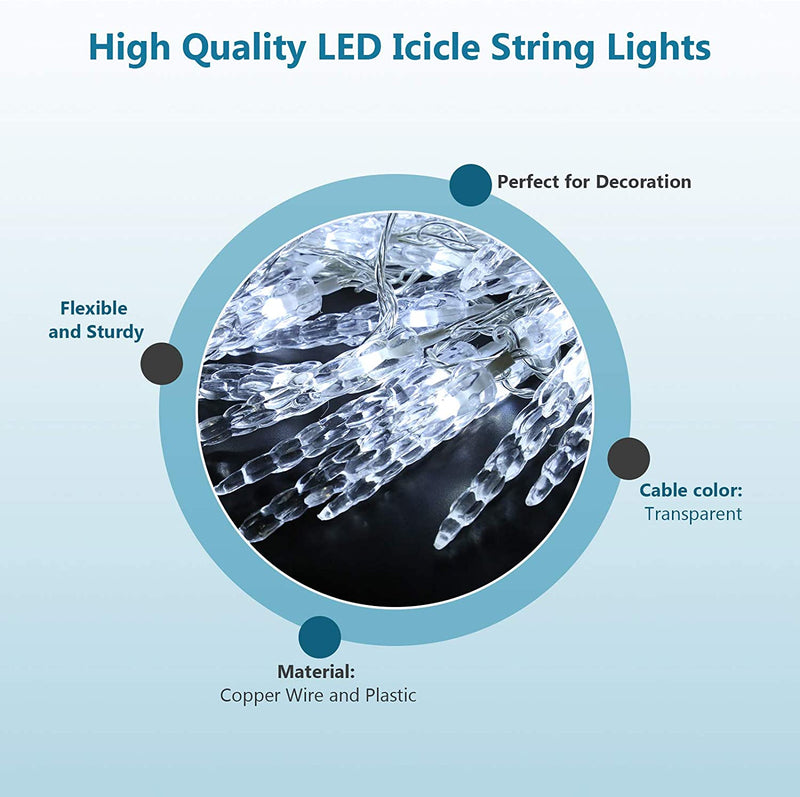 High Quality LED Icicle String Lights

Perfect for Decoration

Flexible and Sturdy

Cable color: Transparent

Material: Copper Wire and Plastic